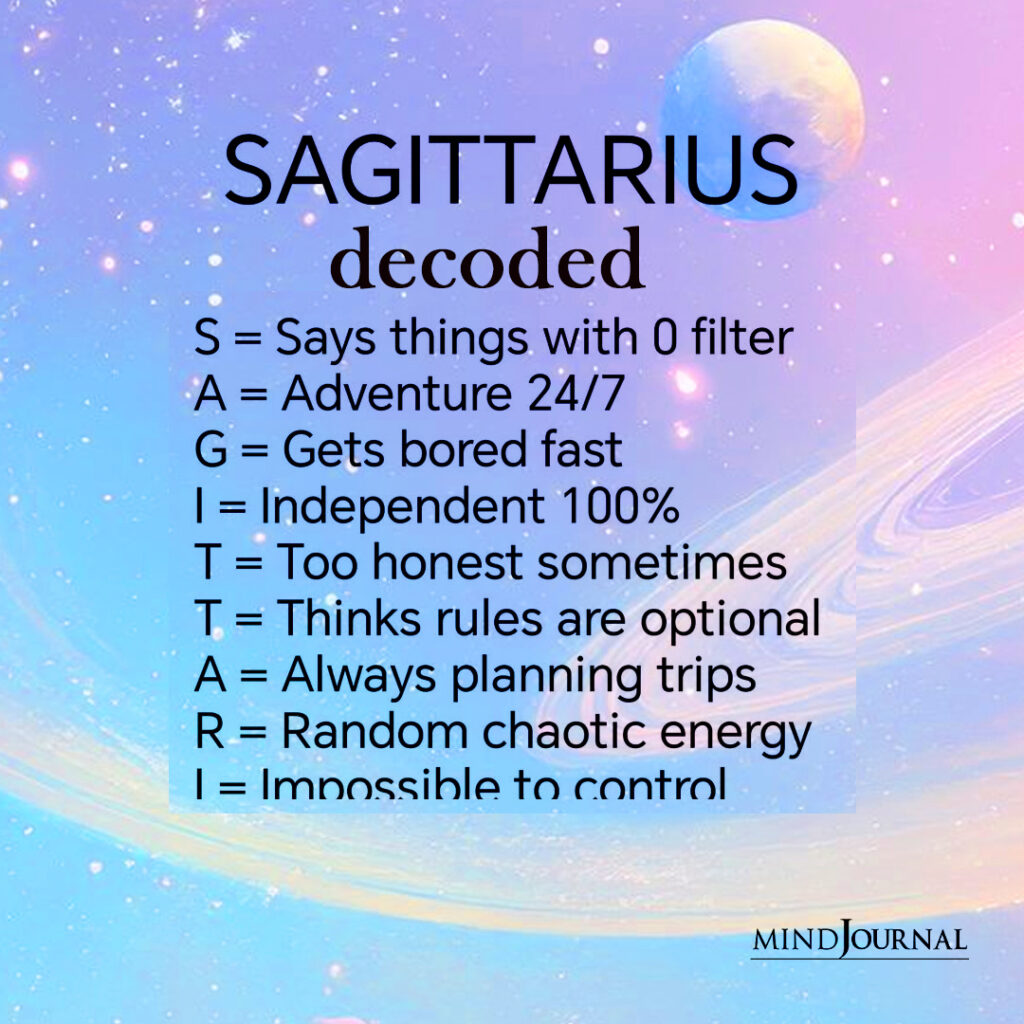 SAGITTARIUS
decoded

S = Says things with 0 filter
A = Adventure 24/7
G = Gets bored fast
I = Independent 100%
T = Too honest sometimes
T = Thinks rules are optional
A = Always planning trips
R = Random chaotic energy
I = Impossible to control

MINDJOURNAL